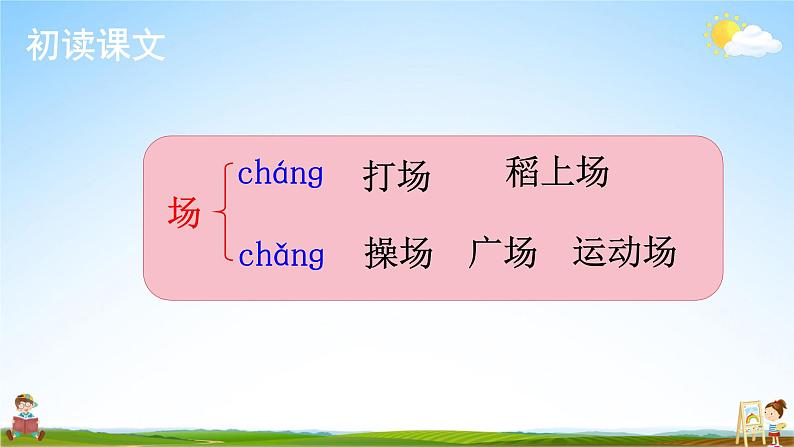 初读课文

场 cháng 打场 稻上场

chǎng 操场 广场 运动场